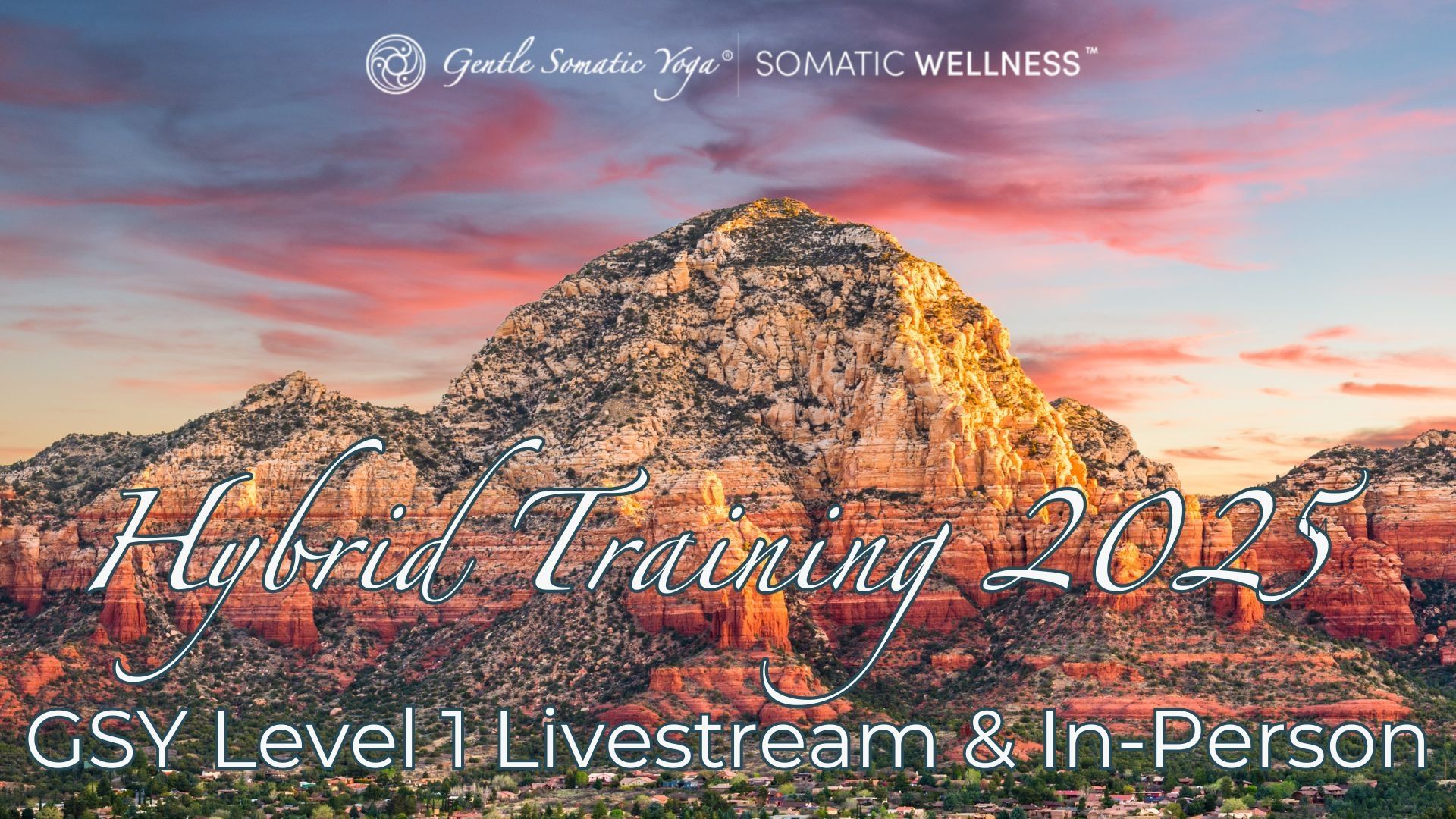 Gentle Somatic Yoga® | SOMATIC WELLNESS™

Hybrid Training 2025

GSY Level 1 Livestream & In-Person